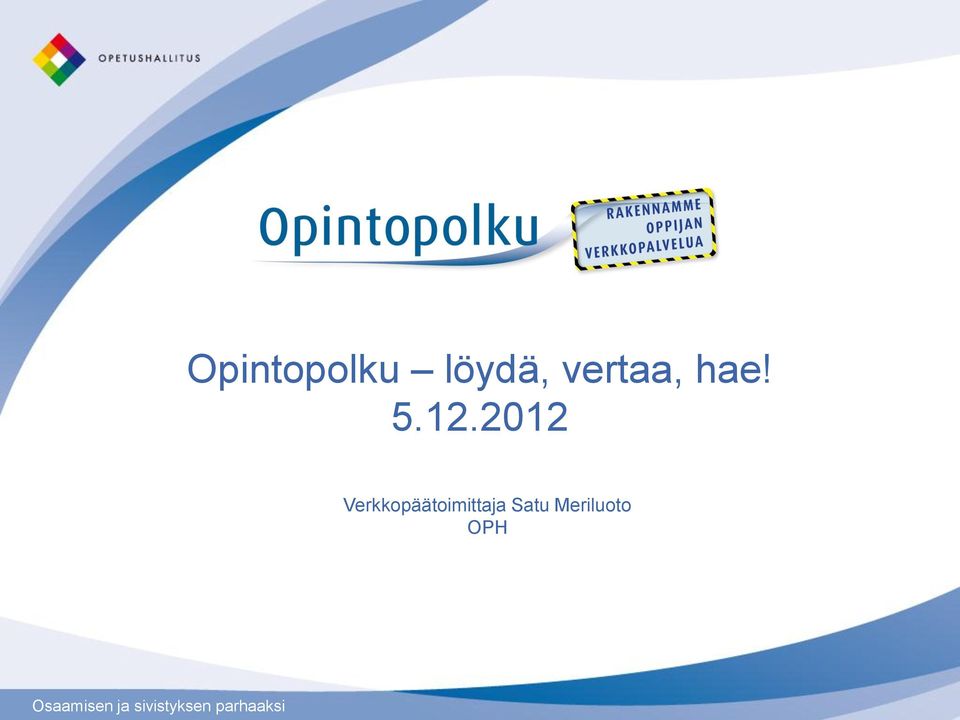 OPETUSHALLITUS

Opintopolku

RAKENNAMME OPPIJAN VERKKOPALVELUA

Opintopolku – löydä, vertaa, hae!
5.12.2012

Verkkopäätoimittaja Satu Meriluoto
OPH

Osaamisen ja sivistyksen parhaaksi